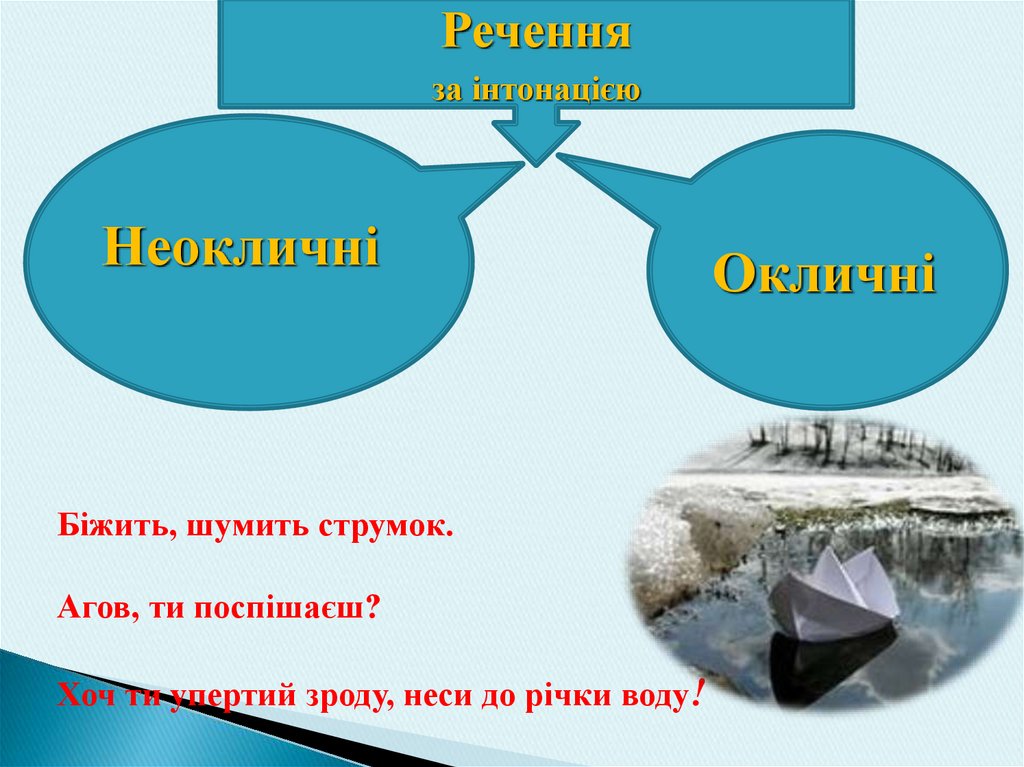 Речення
за інтонацією

Неокличні

Окличні

Біжить, шумить струмок.

Агов, ти поспішаєш?

Хоч ти упертий зроду, неси до річки воду!